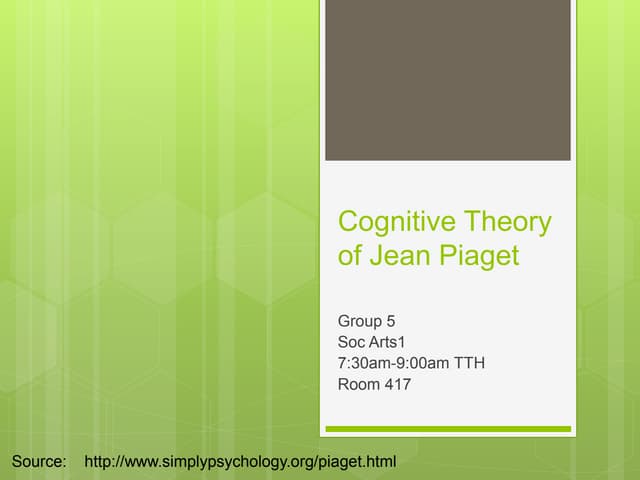 Cognitive Theory of Jean Piaget

Group 5
Soc Arts1
7:30am-9:00am TTH
Room 417

Source: http://www.simplypsychology.org/piaget.html